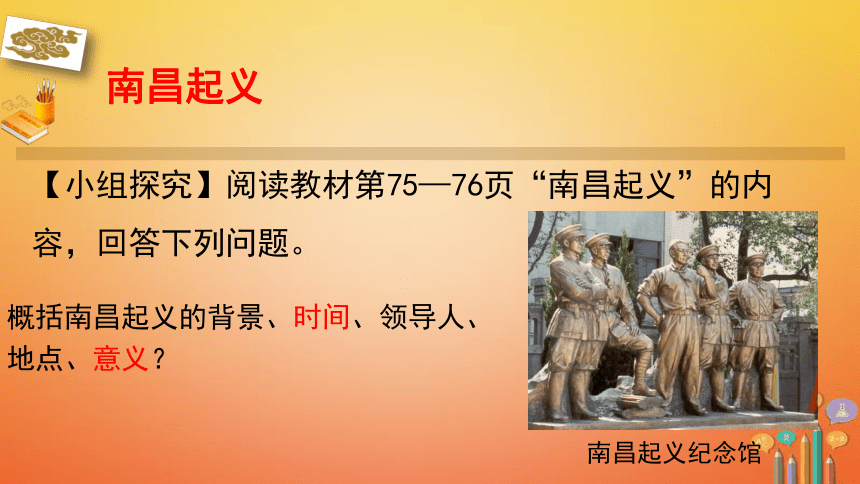 南昌起义

【小组探究】阅读教材第75—76页“南昌起义”的内容，回答下列问题。

概括南昌起义的背景、时间、领导人、地点、意义？

南昌起义纪念馆